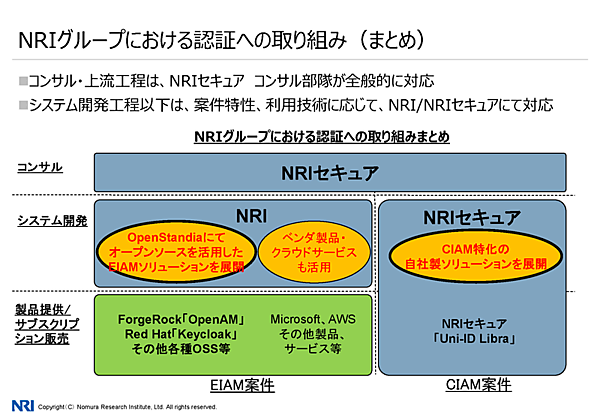 NRIグループにおける認証への取り組み（まとめ）

■コンサル・上流工程は、NRIセキュア コンサル部隊が全般的に対応
■システム開発工程以下は、案件特性、利用技術に応じて、NRI/NRIセキュアにて対応

NRIグループにおける認証への取り組みまとめ

コンサル

NRIセキュア

システム開発

NRI

OpenStandiaにて オープンソースを活用した EIAMソリューションを展開

ベンダ製品・ クラウドサービス も活用

NRIセキュア

CIAM特化の 自社製ソリューションを展開

製品提供/ サブスクリプション販売

ForgeRock「OpenAM」 Red Hat「Keycloak」 その他各種OSS等

Microsoft、AWS その他製品、 サービス等

NRIセキュア 「Uni-ID Libra」

EIAM案件

CIAM案件

NRI Copyright(C) Nomura Research Institute, Ltd. All rights reserved.